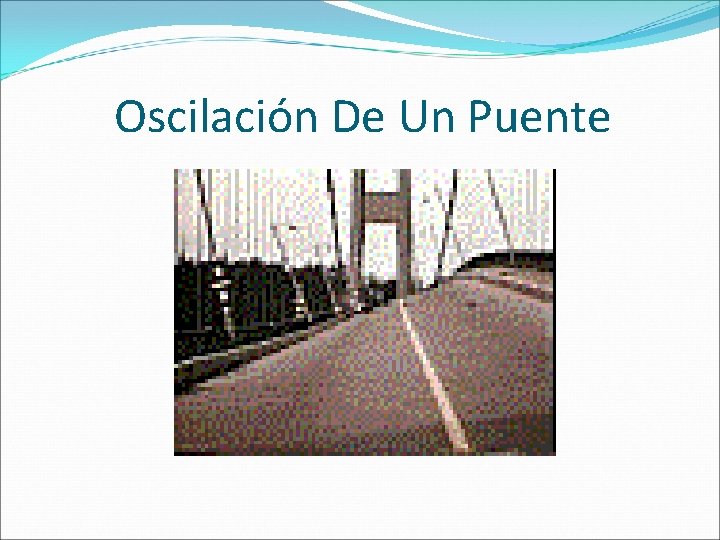 Oscilación De Un Puente